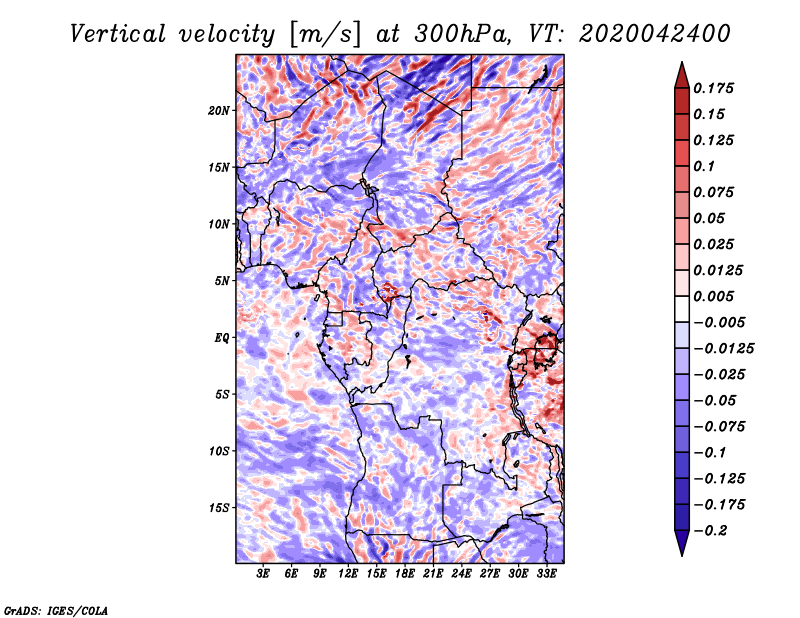 Vertical velocity [m/s] at 300hPa, VT: 2020042400

20N
15N
10N
5N
EQ
5S
10S
15S

3E 6E 9E 12E 15E 18E 21E 24E 27E 30E 33E

0.175
0.15
0.125
0.1
0.075
0.05
0.025
0.0125
0.005
−0.005
−0.0125
−0.025
−0.05
−0.075
−0.1
−0.125
−0.175
−0.2

GrADS: IGES/COLA